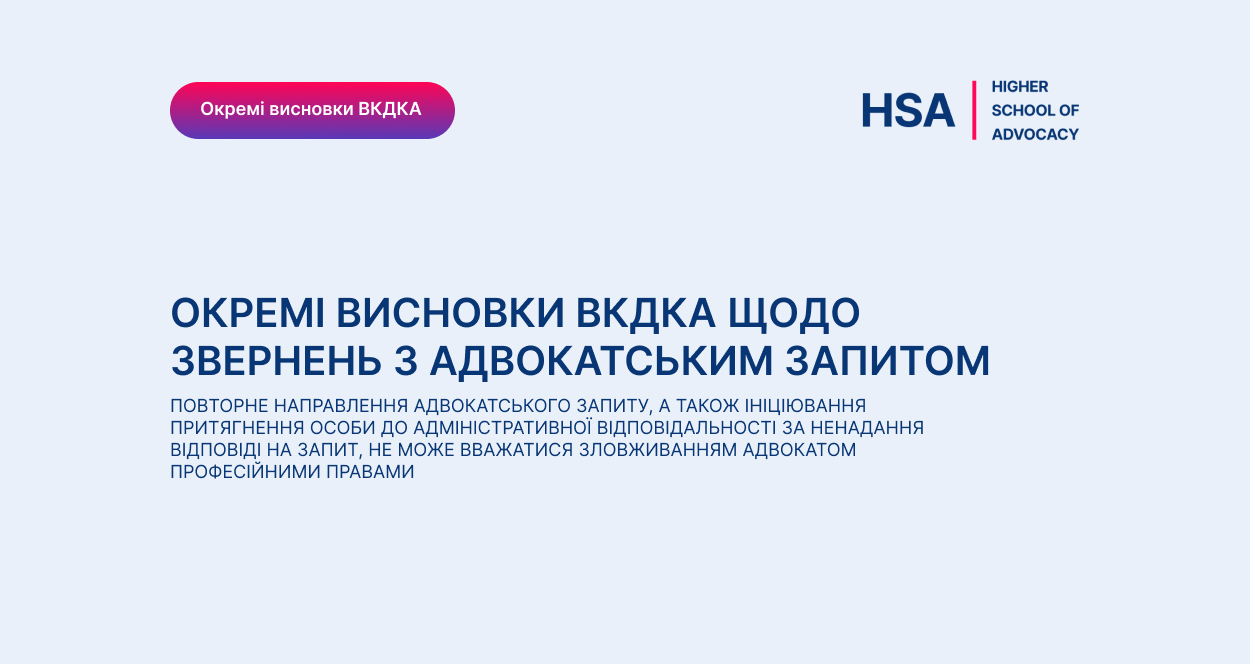 Окремі висновки ВКДКА

HSA
HIGHER SCHOOL OF ADVOCACY

ОКРЕМІ ВИСНОВКИ ВКДКА ЩОДО ЗВЕРНЕНЬ З АДВОКАТСЬКИМ ЗАПИТОМ

ПОВТОРНЕ НАПРАВЛЕННЯ АДВОКАТСЬКОГО ЗАПИТУ, А ТАКОЖ ІНІЦІЮВАННЯ ПРИТЯГНЕННЯ ОСОБИ ДО АДМІНІСТРАТИВНОЇ ВІДПОВІДАЛЬНОСТІ ЗА НЕНАДАННЯ ВІДПОВІДІ НА ЗАПИТ, НЕ МОЖЕ ВВАЖАТИСЯ ЗЛОВЖИВАННЯМ АДВОКАТОМ ПРОФЕСІЙНИМИ ПРАВАМИ